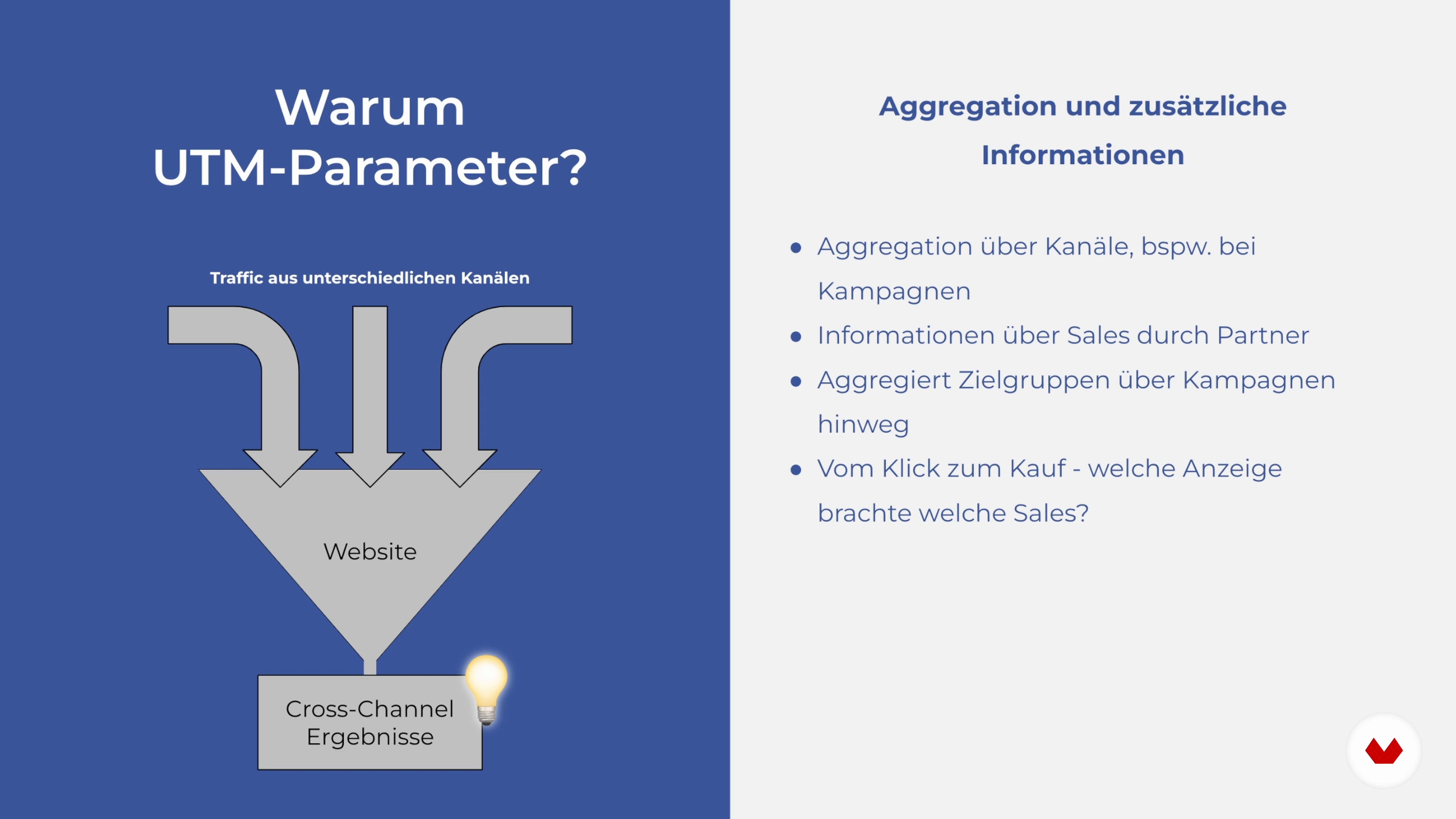 Warum UTM-Parameter?

Traffic aus unterschiedlichen Kanälen

Website

Cross-Channel Ergebnisse

Aggregation und zusätzliche Informationen

- Aggregation über Kanäle, bspw. bei Kampagnen
- Informationen über Sales durch Partner
- Aggregiert Zielgruppen über Kampagnen hinweg
- Vom Klick zum Kauf - welche Anzeige brachte welche Sales?